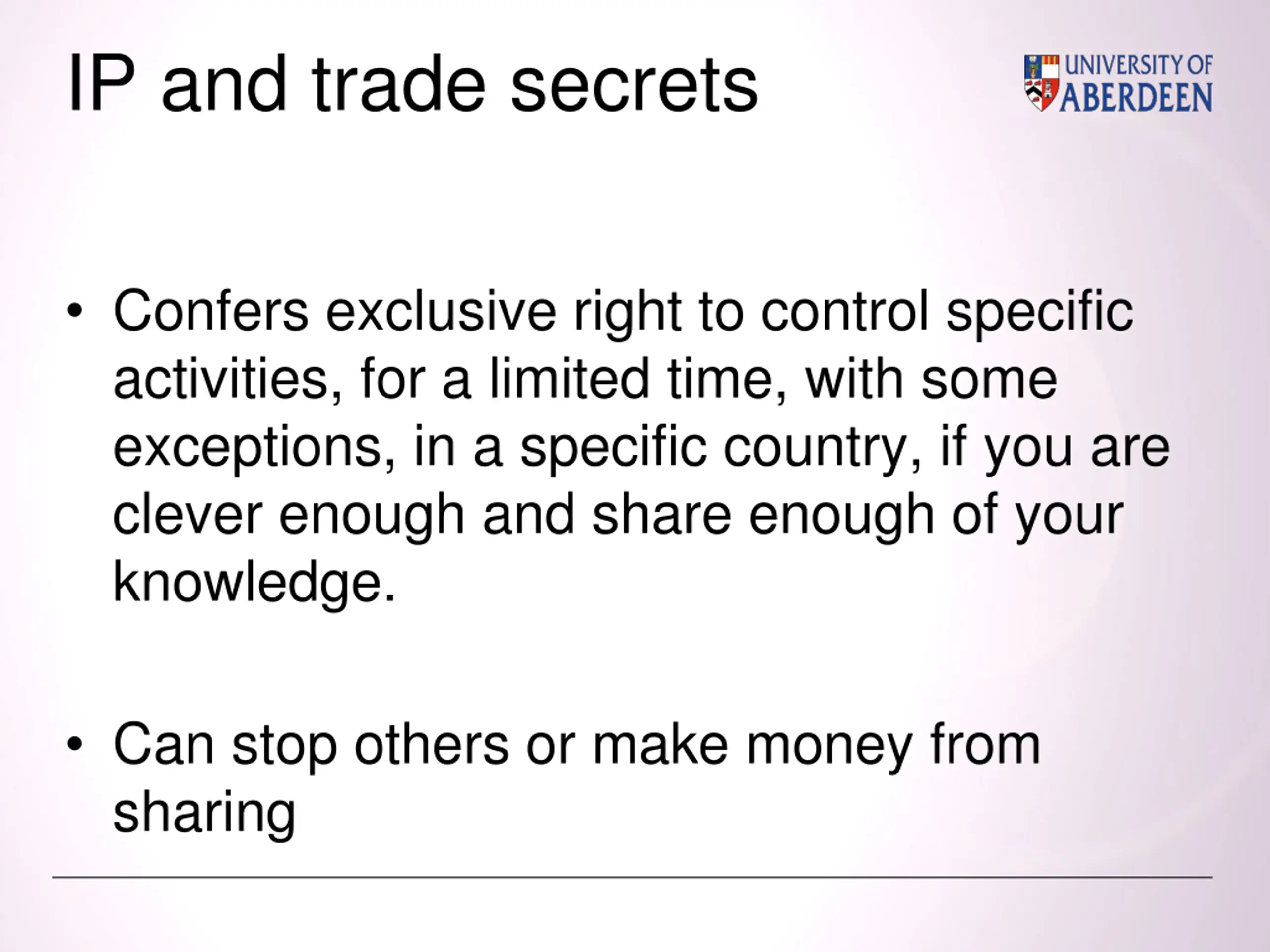 IP and trade secrets

UNIVERSITY OF ABERDEEN

• Confers exclusive right to control specific activities, for a limited time, with some exceptions, in a specific country, if you are clever enough and share enough of your knowledge.

• Can stop others or make money from sharing